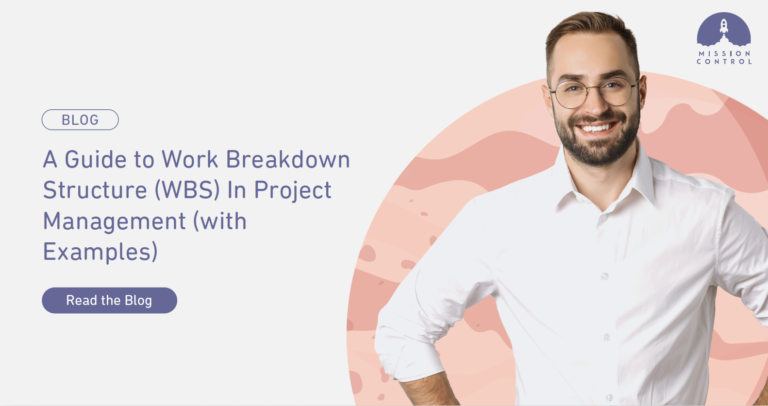 MISSION CONTROL

BLOG

A Guide to Work Breakdown Structure (WBS) In Project Management (with Examples)

Read the Blog